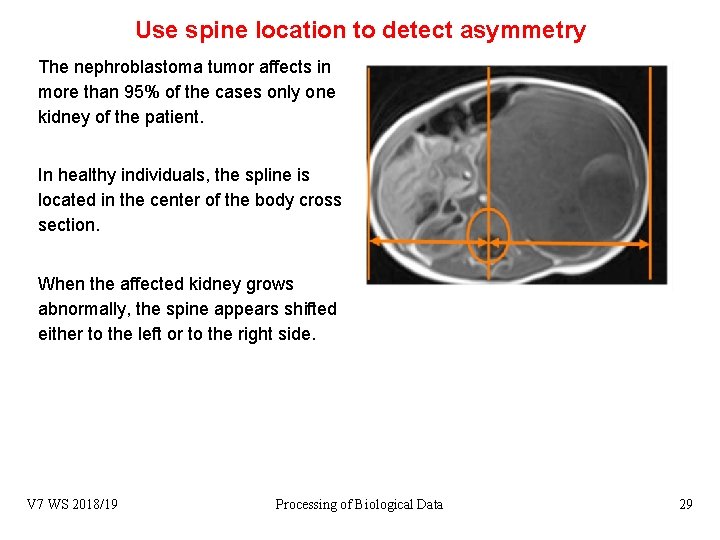 Use spine location to detect asymmetry

The nephroblastoma tumor affects in more than 95% of the cases only one kidney of the patient.

In healthy individuals, the spline is located in the center of the body cross section.

When the affected kidney grows abnormally, the spine appears shifted either to the left or to the right side.

V7 WS 2018/19

Processing of Biological Data

29